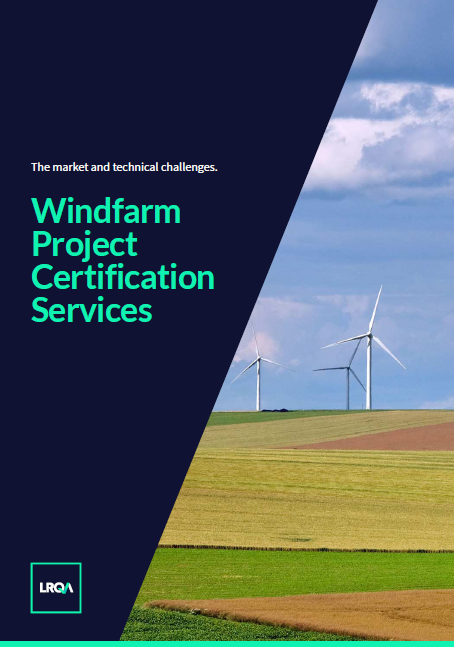 The market and technical challenges.

Windfarm Project Certification Services

LRQA